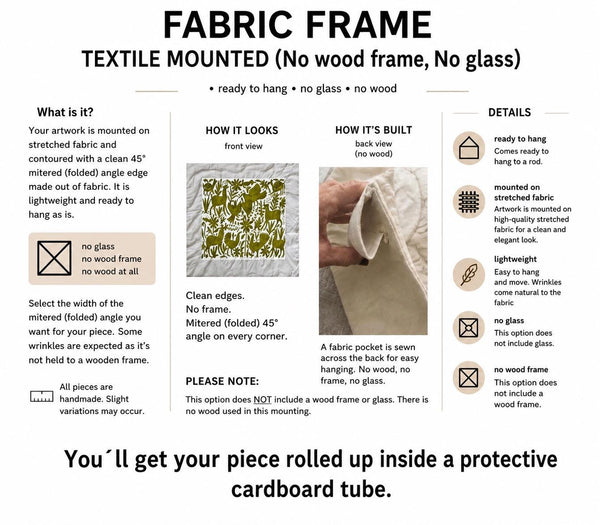 FABRIC FRAME

TEXTILE MOUNTED (No wood frame, No glass)

• ready to hang • no glass • no wood

What is it?

Your artwork is mounted on stretched fabric and contoured with a clean 45° mitered (folded) angle edge made out of fabric. It is lightweight and ready to hang as is.

no glass
no wood frame
no wood at all

Select the width of the mitered (folded) angle you want for your piece. Some wrinkles are expected as it's not held to a wooden frame.

All pieces are handmade. Slight variations may occur.

HOW IT LOOKS
front view

Clean edges.
No frame.
Mitered (folded) 45° angle on every corner.

HOW IT'S BUILT
back view
(no wood)

A fabric pocket is sewn across the back for easy hanging. No wood, no frame, no glass.

PLEASE NOTE:

This option does NOT include a wood frame or glass. There is no wood used in this mounting.

DETAILS

ready to hang
Comes ready to hang to a rod.

mounted on stretched fabric
Artwork is mounted on high-quality stretched fabric for a clean and elegant look.

lightweight
Easy to hang and move. Wrinkles come natural to the fabric

no glass
This option does not include glass.

no wood frame
This option does not include a wood frame.

You´ll get your piece rolled up inside a protective cardboard tube.